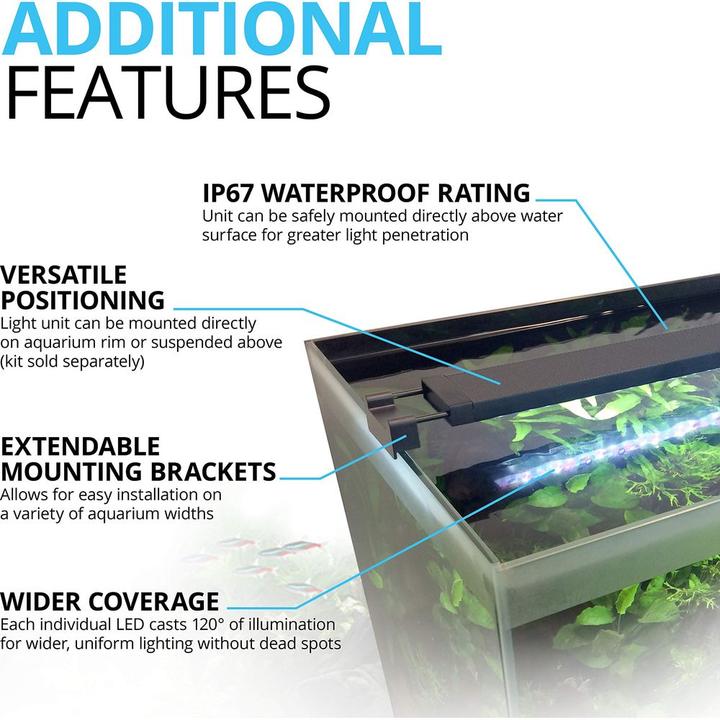 ADDITIONAL FEATURES

IP67 WATERPROOF RATING
Unit can be safely mounted directly above water surface for greater light penetration

VERSATILE POSITIONING
Light unit can be mounted directly on aquarium rim or suspended above (kit sold separately)

EXTENDABLE MOUNTING BRACKETS
Allows for easy installation on a variety of aquarium widths

WIDER COVERAGE
Each individual LED casts 120° of illumination for wider, uniform lighting without dead spots